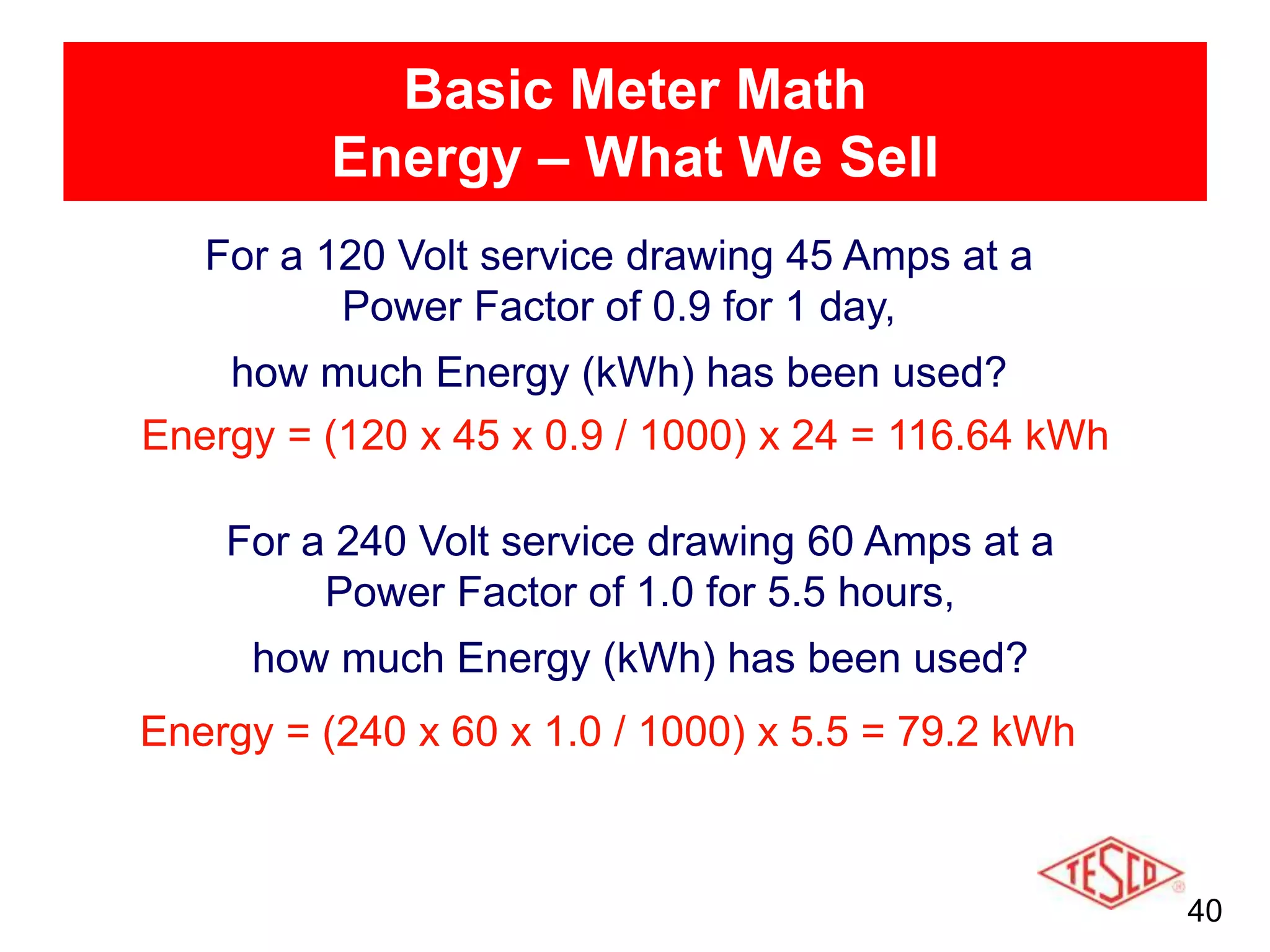 Basic Meter Math
Energy – What We Sell

For a 120 Volt service drawing 45 Amps at a Power Factor of 0.9 for 1 day,

how much Energy (kWh) has been used?

Energy = (120 x 45 x 0.9 / 1000) x 24 = 116.64 kWh

For a 240 Volt service drawing 60 Amps at a Power Factor of 1.0 for 5.5 hours,

how much Energy (kWh) has been used?

Energy = (240 x 60 x 1.0 / 1000) x 5.5 = 79.2 kWh

TESCO

40